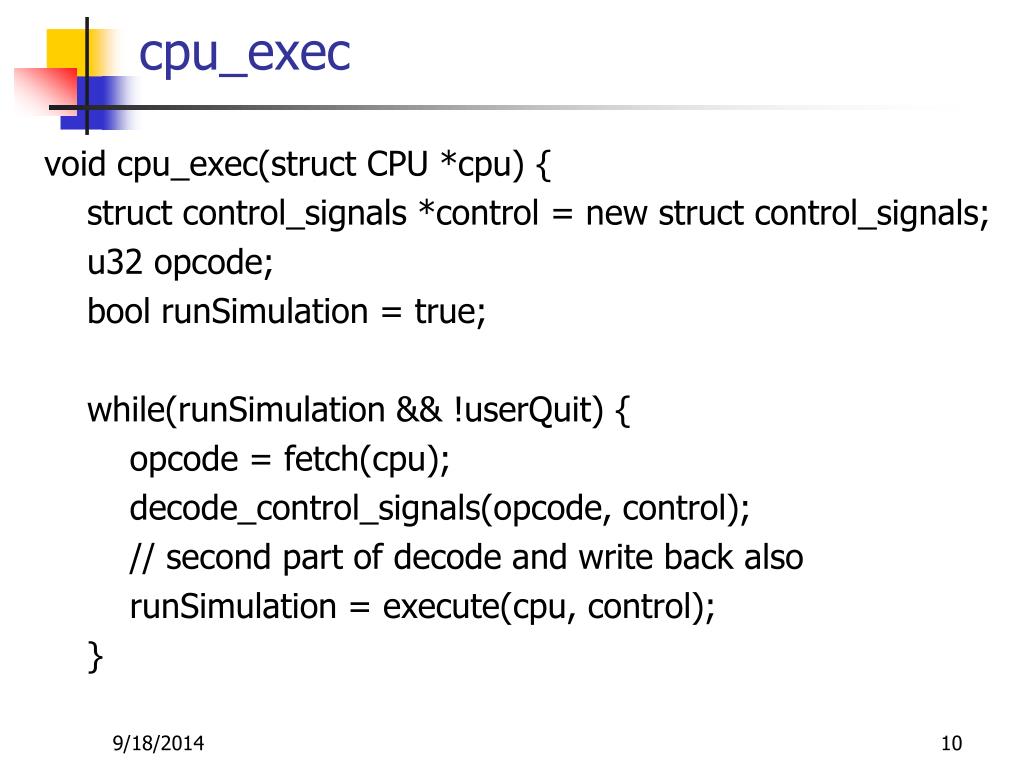 cpu_exec

void cpu_exec(struct CPU *cpu) {
struct control_signals *control = new struct control_signals;
u32 opcode;
bool runSimulation = true;

while(runSimulation && !userQuit) {
opcode = fetch(cpu);
decode_control_signals(opcode, control);
// second part of decode and write back also
runSimulation = execute(cpu, control);
}

9/18/2014

10